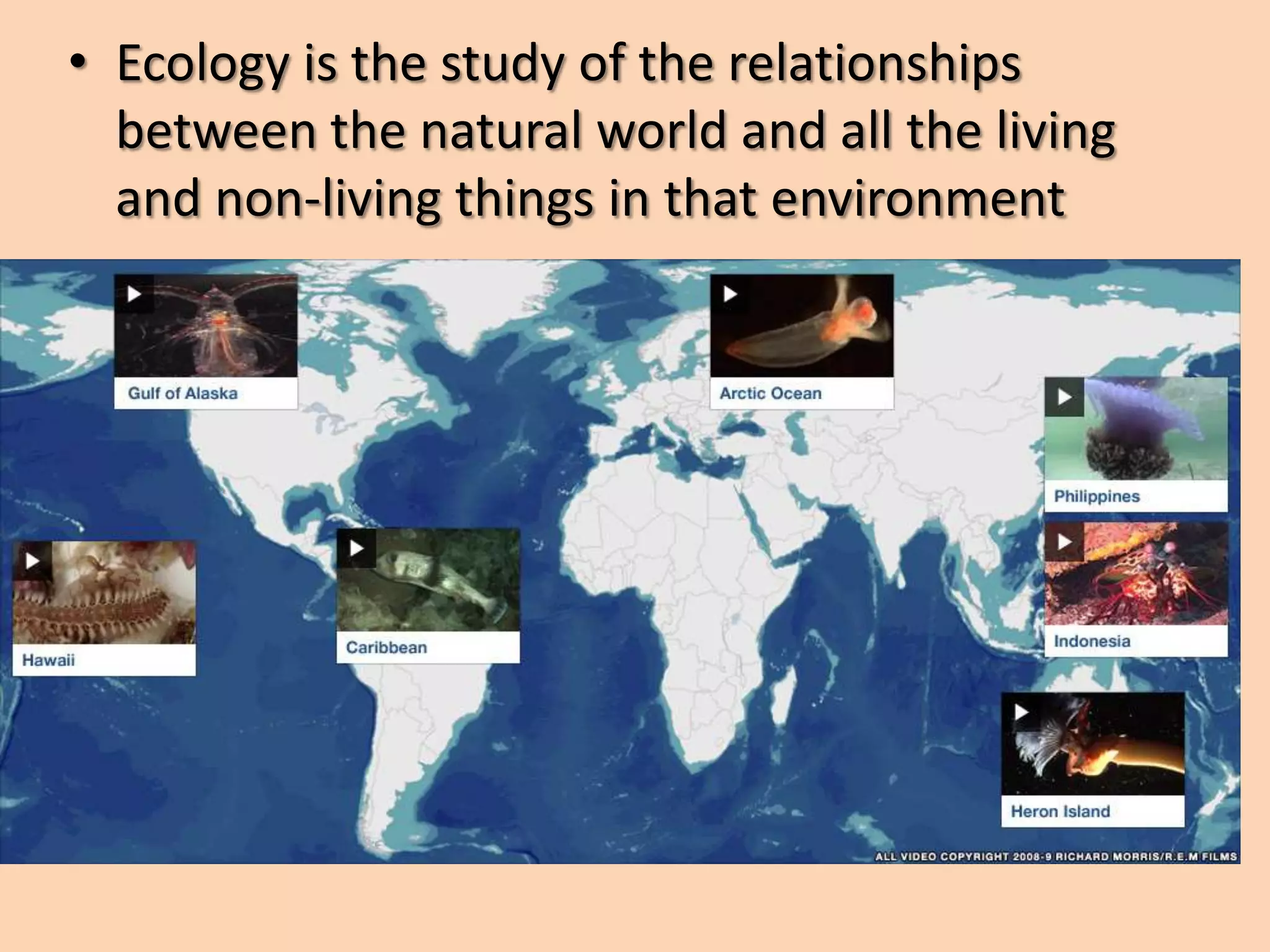 • Ecology is the study of the relationships between the natural world and all the living and non-living things in that environment

Gulf of Alaska

Arctic Ocean

Philippines

Hawaii

Caribbean

Indonesia

Heron Island

ALL VIDEO COPYRIGHT 2008-9 RICHARD MORRIS/R.E.M FILMS